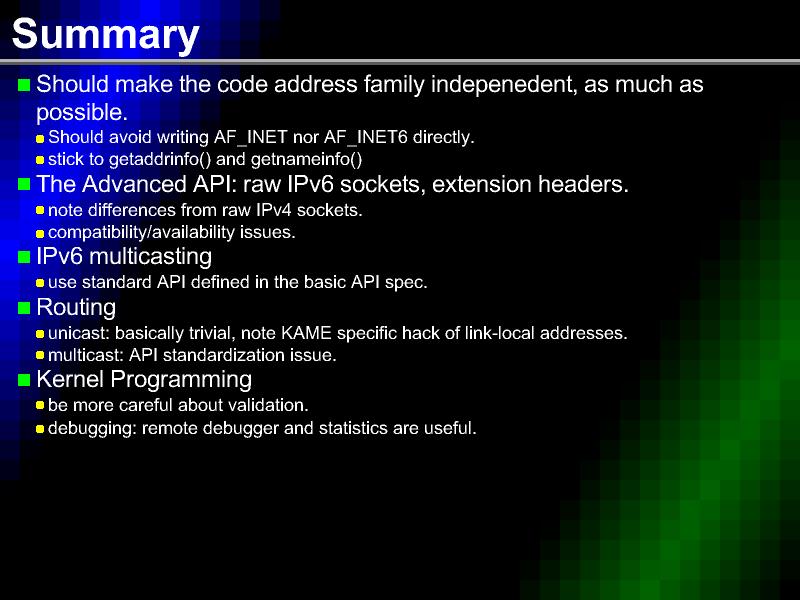 Summary

Should make the code address family indepenedent, as much as possible.

Should avoid writing AF_INET nor AF_INET6 directly.

stick to getaddrinfo() and getnameinfo()

The Advanced API: raw IPv6 sockets, extension headers.

note differences from raw IPv4 sockets.

compatibility/availability issues.

IPv6 multicasting

use standard API defined in the basic API spec.

Routing

unicast: basically trivial, note KAME specific hack of link-local addresses.

multicast: API standardization issue.

Kernel Programming

be more careful about validation.

debugging: remote debugger and statistics are useful.